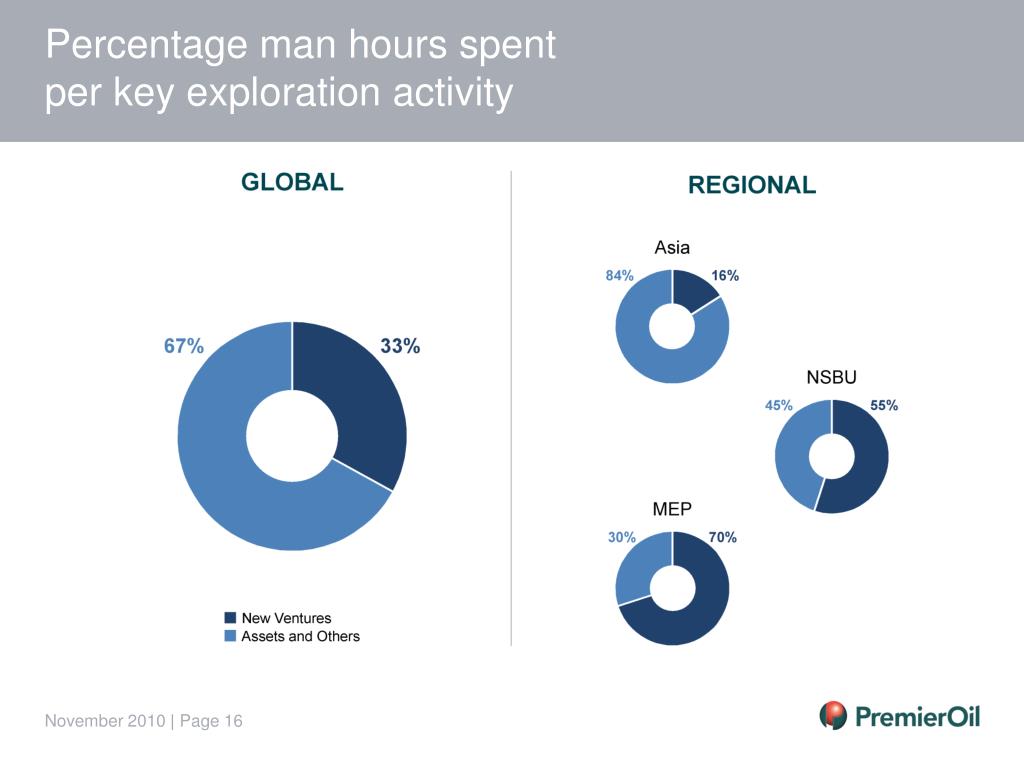 Percentage man hours spent per key exploration activity

GLOBAL

67%

33%

New Ventures
Assets and Others

REGIONAL

Asia

84%

16%

NSBU

45%

55%

MEP

30%

70%

November 2010 | Page 16

PremierOil